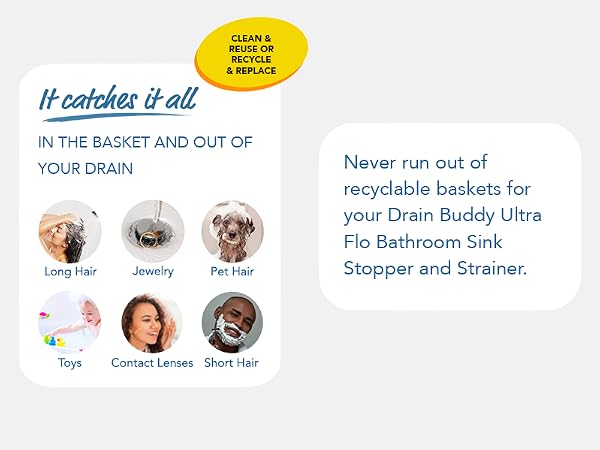 CLEAN & REUSE OR RECYCLE & REPLACE

It catches it all

IN THE BASKET AND OUT OF YOUR DRAIN

Long Hair
Jewelry
Pet Hair
Toys
Contact Lenses
Short Hair

Never run out of recyclable baskets for your Drain Buddy Ultra Flo Bathroom Sink Stopper and Strainer.